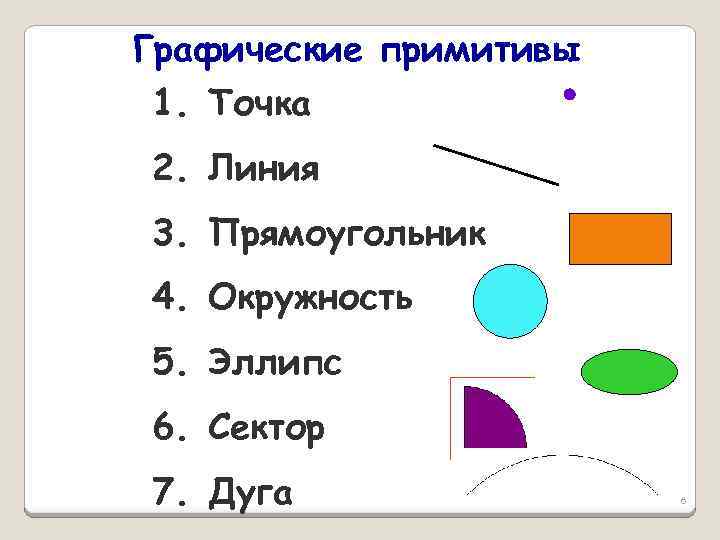 Графические примитивы

1. Точка

2. Линия

3. Прямоугольник

4. Окружность

5. Эллипс

6. Сектор

7. Дуга

6